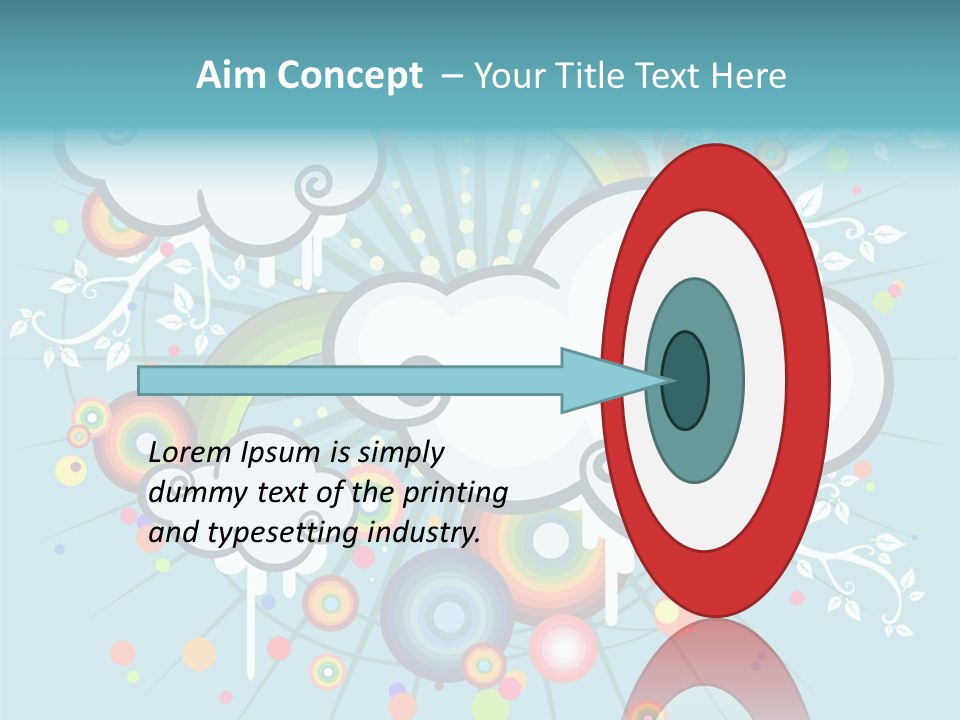 Aim Concept – Your Title Text Here

Lorem Ipsum is simply dummy text of the printing and typesetting industry.